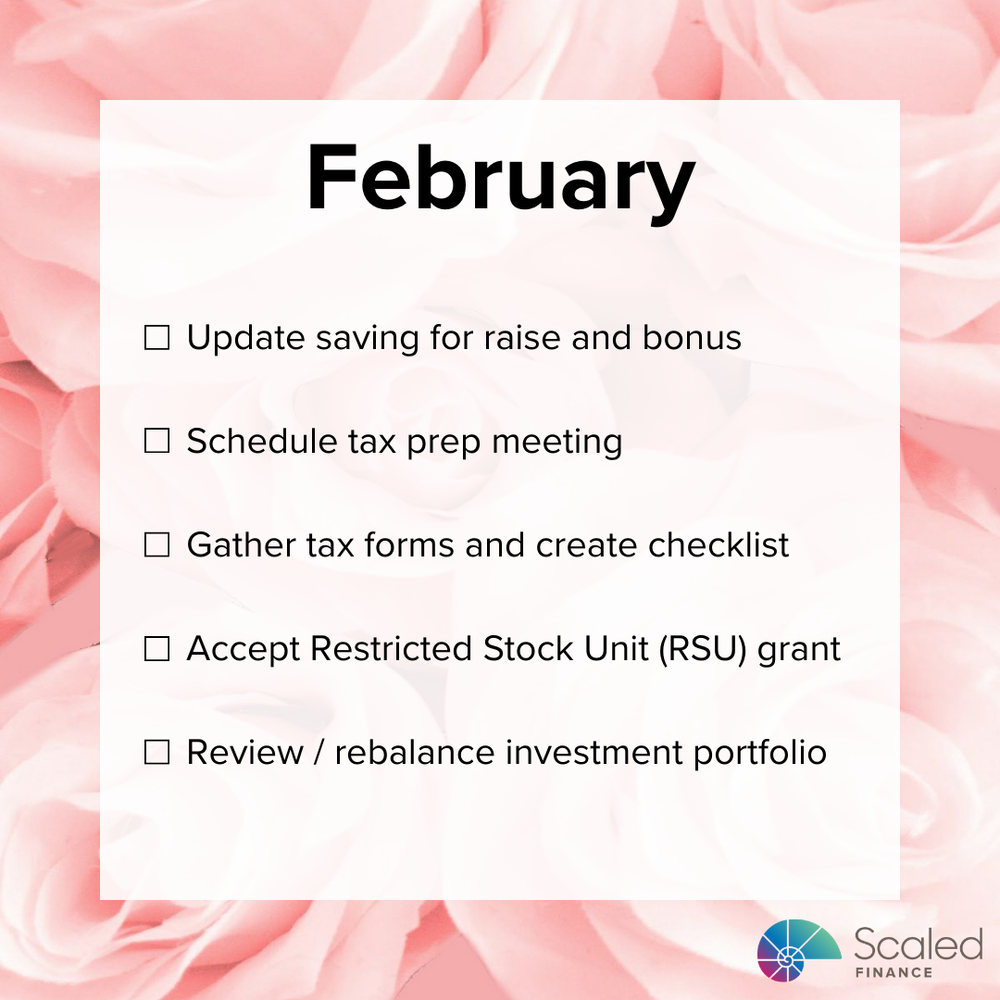 February

☐ Update saving for raise and bonus

☐ Schedule tax prep meeting

☐ Gather tax forms and create checklist

☐ Accept Restricted Stock Unit (RSU) grant

☐ Review / rebalance investment portfolio

Scaled FINANCE